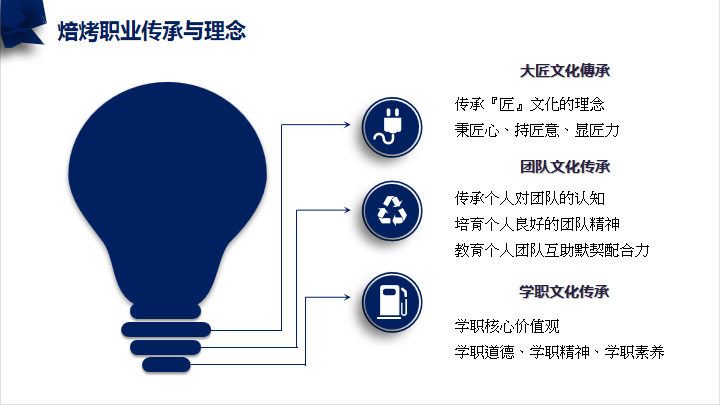 焙烤职业传承与理念

大匠文化傳承

传承『匠』文化的理念

秉匠心、持匠意、显匠力

团队文化传承

传承个人对团队的认知

培育个人良好的团队精神

教育个人团队互助默契配合力

学职文化传承

学职核心价值观

学职道德、学职精神、学职素养